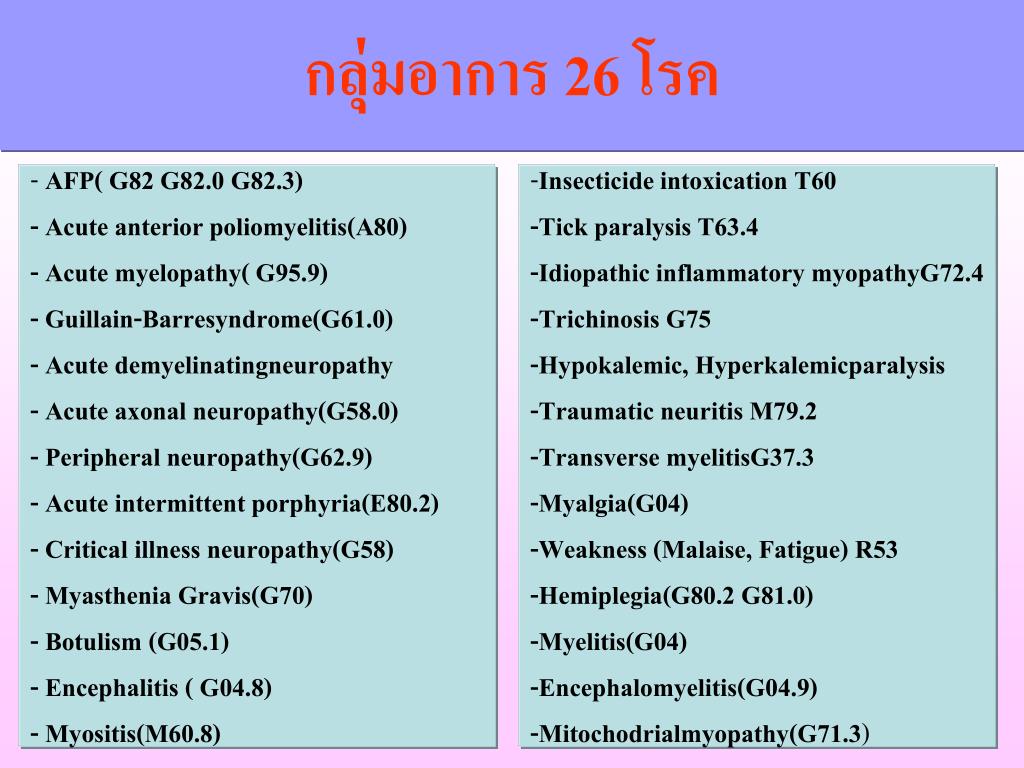 กลุ่มอาการ 26 โรค

- AFP( G82 G82.0 G82.3)
- Acute anterior poliomyelitis(A80)
- Acute myelopathy( G95.9)
- Guillain-Barresyndrome(G61.0)
- Acute demyelinatingneuropathy
- Acute axonal neuropathy(G58.0)
- Peripheral neuropathy(G62.9)
- Acute intermittent porphyria(E80.2)
- Critical illness neuropathy(G58)
- Myasthenia Gravis(G70)
- Botulism (G05.1)
- Encephalitis ( G04.8)
- Myositis(M60.8)

-Insecticide intoxication T60
-Tick paralysis T63.4
-Idiopathic inflammatory myopathyG72.4
-Trichinosis G75
-Hypokalemic, Hyperkalemicparalysis
-Traumatic neuritis M79.2
-Transverse myelitisG37.3
-Myalgia(G04)
-Weakness (Malaise, Fatigue) R53
-Hemiplegia(G80.2 G81.0)
-Myelitis(G04)
-Encephalomyelitis(G04.9)
-Mitochodrialmyopathy(G71.3)